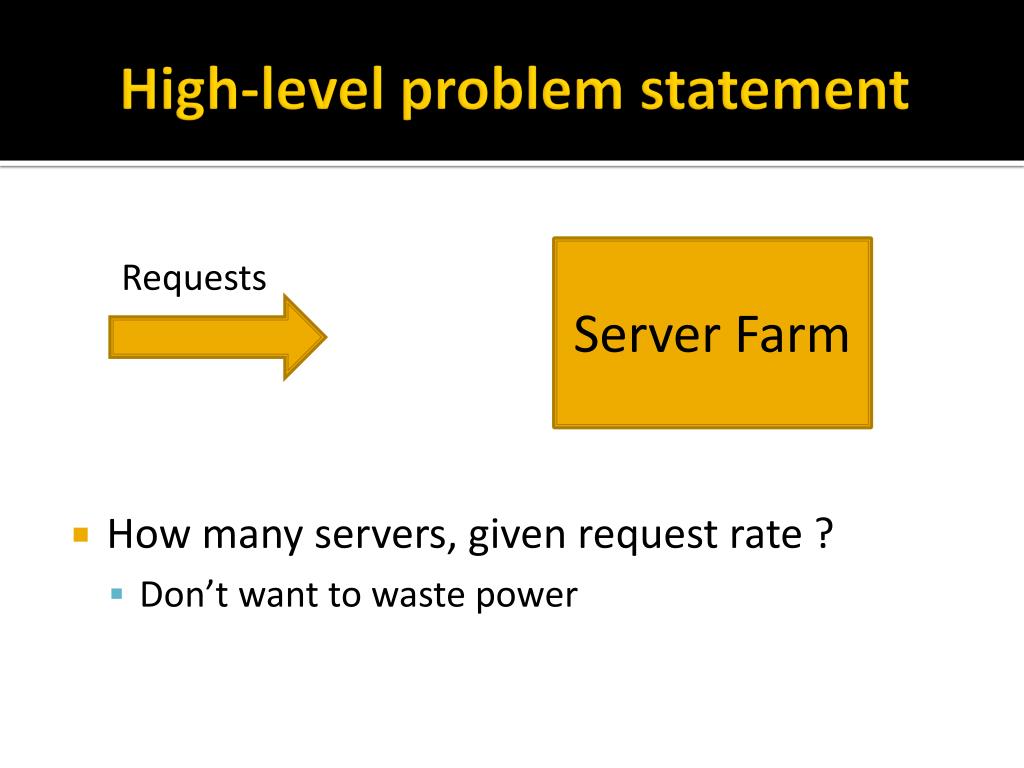 High-level problem statement

Requests

Server Farm

How many servers, given request rate ?

Don’t want to waste power